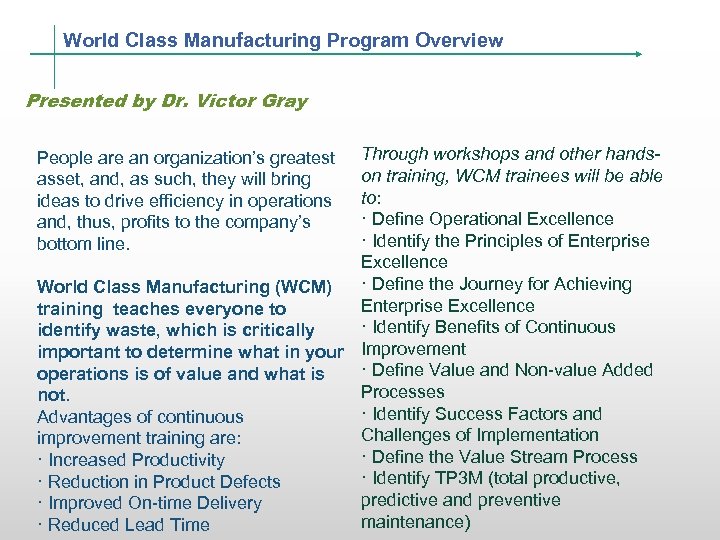 World Class Manufacturing Program Overview

Presented by Dr. Victor Gray

People are an organization's greatest asset, and, as such, they will bring ideas to drive efficiency in operations and, thus, profits to the company's bottom line.

World Class Manufacturing (WCM) training teaches everyone to identify waste, which is critically important to determine what in your operations is of value and what is not.
Advantages of continuous improvement training are:
· Increased Productivity
· Reduction in Product Defects
· Improved On-time Delivery
· Reduced Lead Time

Through workshops and other hands-on training, WCM trainees will be able to:
· Define Operational Excellence
· Identify the Principles of Enterprise Excellence
· Define the Journey for Achieving Enterprise Excellence
· Identify Benefits of Continuous Improvement
· Define Value and Non-value Added Processes
· Identify Success Factors and Challenges of Implementation
· Define the Value Stream Process
· Identify TP3M (total productive, predictive and preventive maintenance)